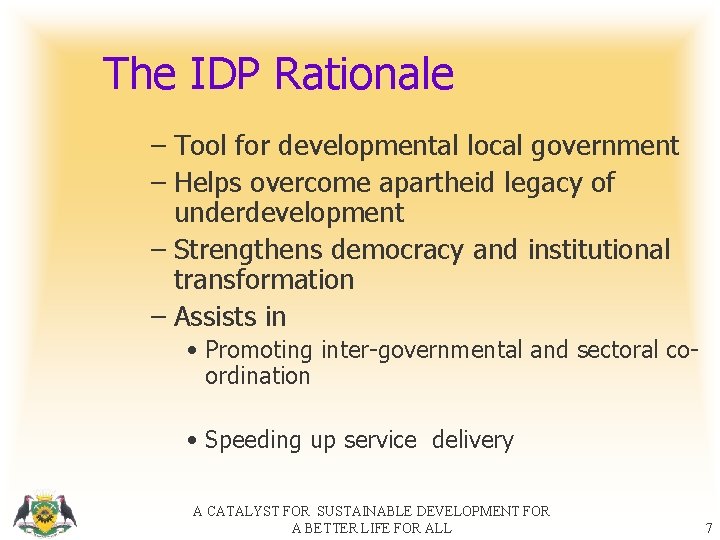 The IDP Rationale

– Tool for developmental local government
– Helps overcome apartheid legacy of underdevelopment
– Strengthens democracy and institutional transformation
– Assists in
• Promoting inter-governmental and sectoral co-ordination

• Speeding up service delivery

A CATALYST FOR SUSTAINABLE DEVELOPMENT FOR A BETTER LIFE FOR ALL

7